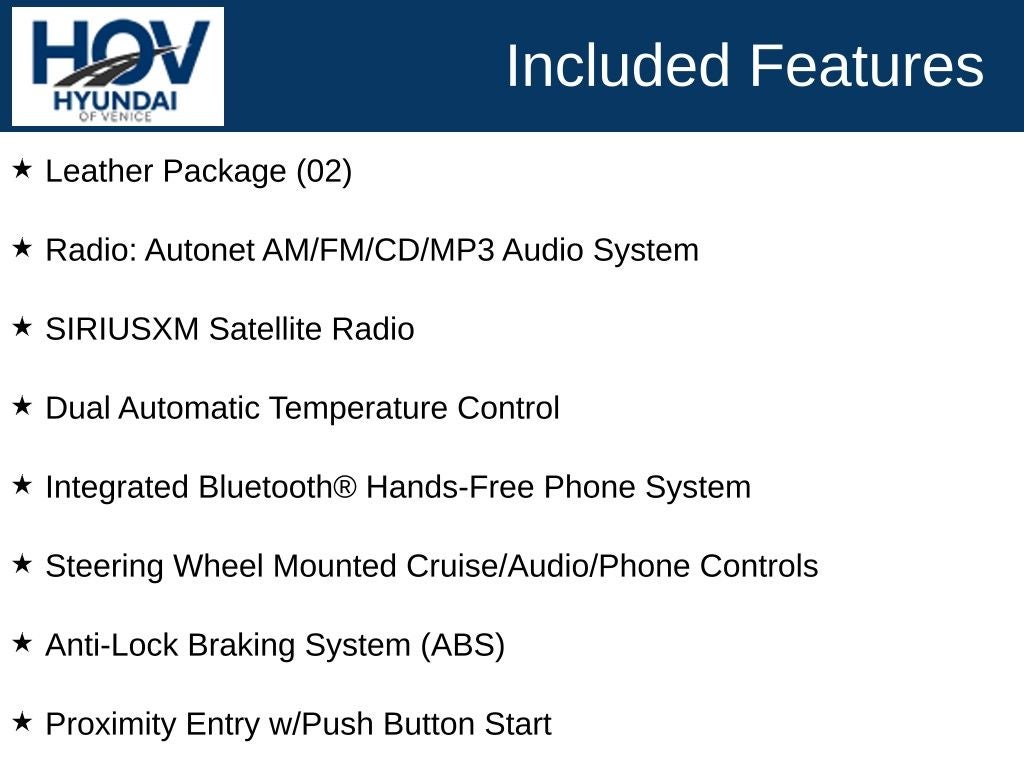 HOV
HYUNDAI
OF VENICE

Included Features

★ Leather Package (02)

★ Radio: Autonet AM/FM/CD/MP3 Audio System

★ SIRIUSXM Satellite Radio

★ Dual Automatic Temperature Control

★ Integrated Bluetooth® Hands-Free Phone System

★ Steering Wheel Mounted Cruise/Audio/Phone Controls

★ Anti-Lock Braking System (ABS)

★ Proximity Entry w/Push Button Start